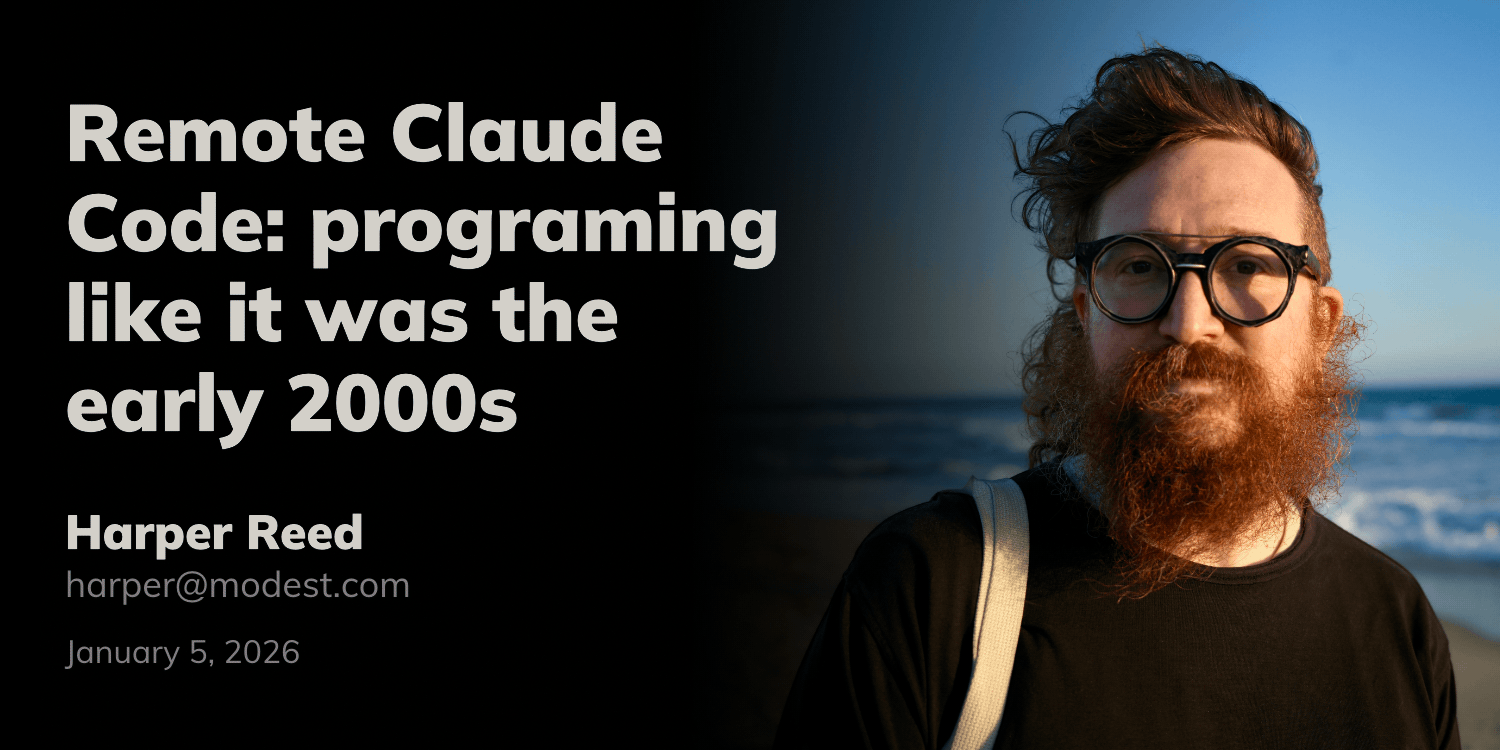 Remote Claude Code: programing like it was the early 2000s

Harper Reed
harper@modest.com

January 5, 2026